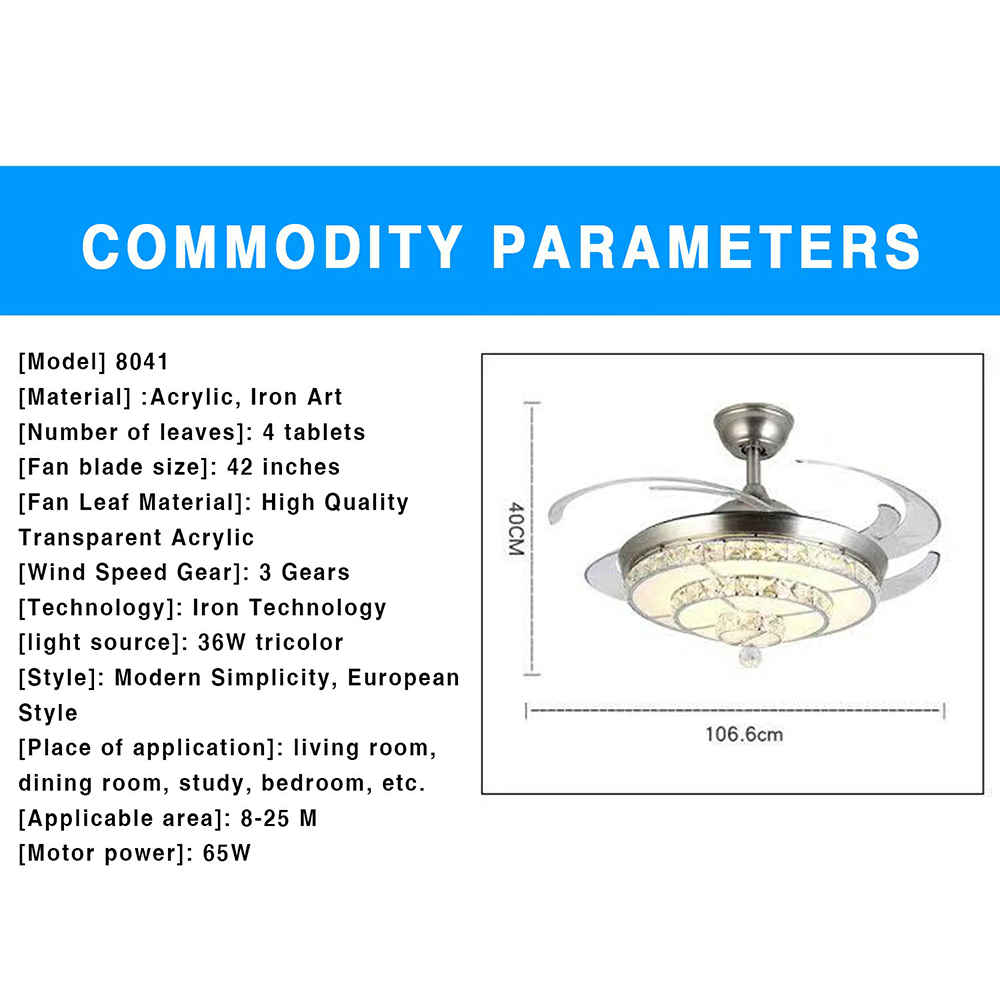 COMMODITY PARAMETERS

[Model] 8041
[Material] :Acrylic, Iron Art
[Number of leaves]: 4 tablets
[Fan blade size]: 42 inches
[Fan Leaf Material]: High Quality Transparent Acrylic
[Wind Speed Gear]: 3 Gears
[Technology]: Iron Technology
[light source]: 36W tricolor
[Style]: Modern Simplicity, European Style
[Place of application]: living room, dining room, study, bedroom, etc.
[Applicable area]: 8-25 M
[Motor power]: 65W

40CM

106.6cm